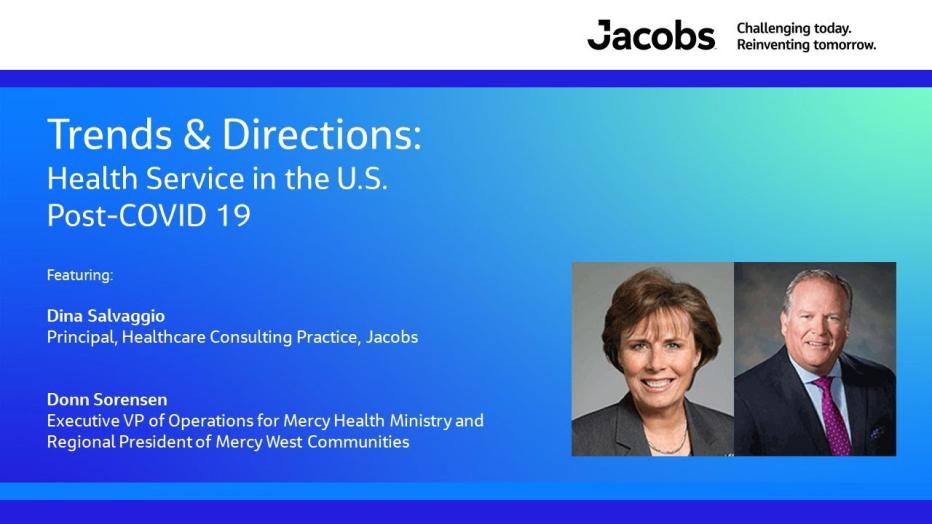 Jacobs

Challenging today.
Reinventing tomorrow.

Trends & Directions:
Health Service in the U.S.
Post-COVID 19

Featuring:

Dina Salvaggio
Principal, Healthcare Consulting Practice, Jacobs

Donn Sorensen
Executive VP of Operations for Mercy Health Ministry and Regional President of Mercy West Communities